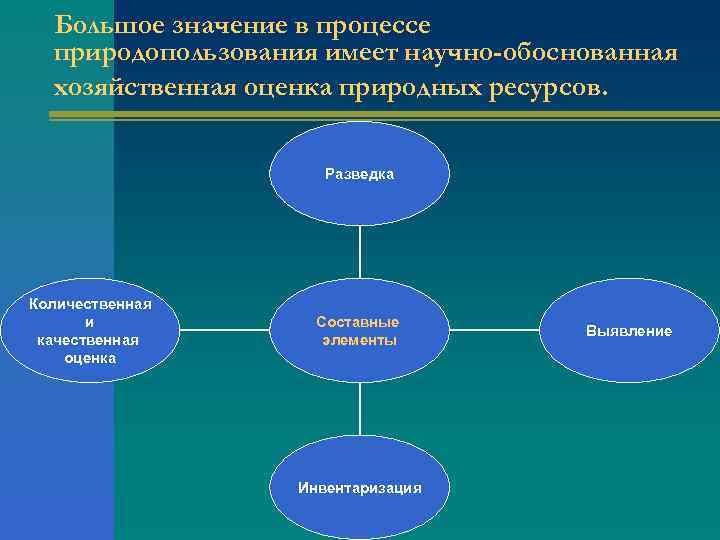 Большое значение в процессе природопользования имеет научно-обоснованная хозяйственная оценка природных ресурсов.

Разведка

Количественная и качественная оценка

Составные элементы

Выявление

Инвентаризация